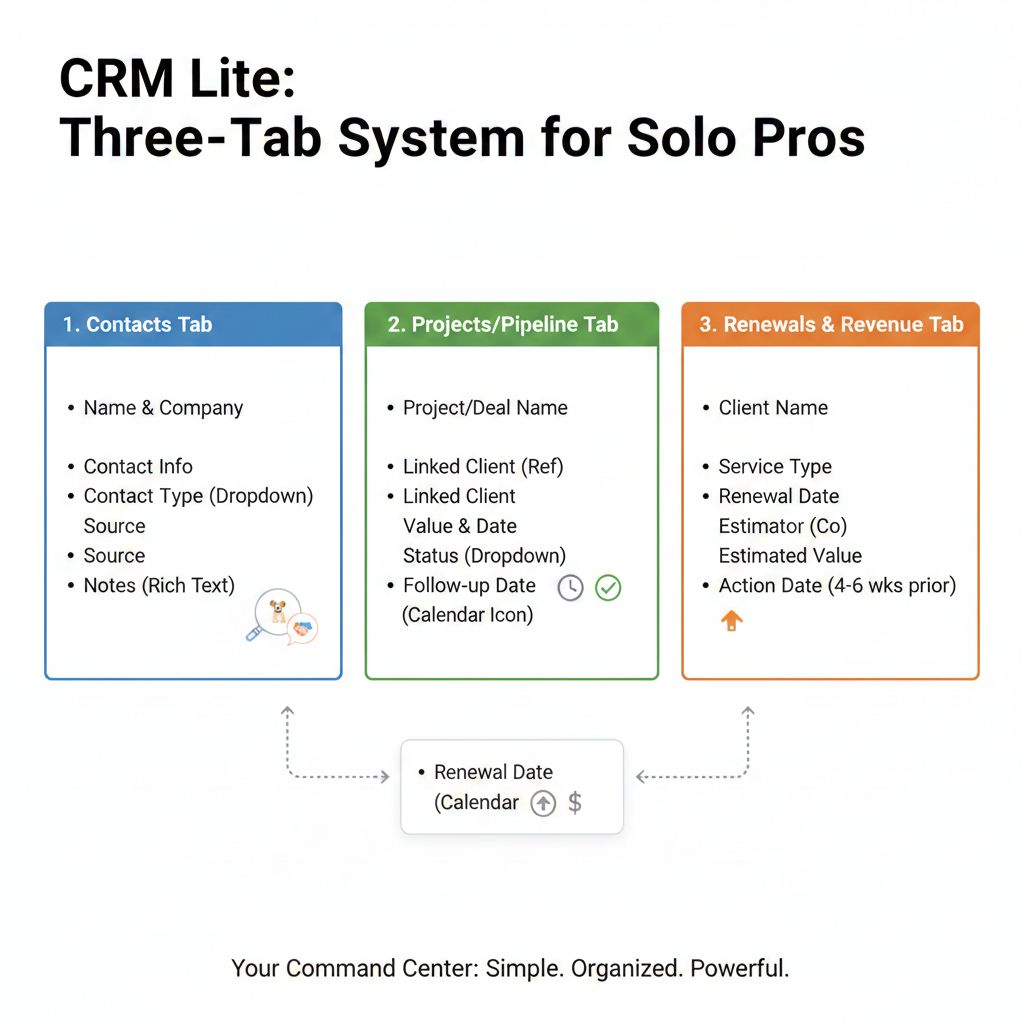 CRM Lite:
Three-Tab System for Solo Pros

1. Contacts Tab

• Name & Company

• Contact Info
• Contact Type (Dropdown)
Source
• Source
• Notes (Rich Text)

2. Projects/Pipeline Tab

• Project/Deal Name

• Linked Client (Ref)
• Linked Client
Value & Date
Status (Dropdown)
• Follow-up Date
(Calendar Icon)

3. Renewals & Revenue Tab

• Client Name

• Service Type
• Renewal Date
Estimator (Co)
Estimated Value
• Action Date (4-6 wks prior)

• Renewal Date
(Calendar $

Your Command Center: Simple. Organized. Powerful.